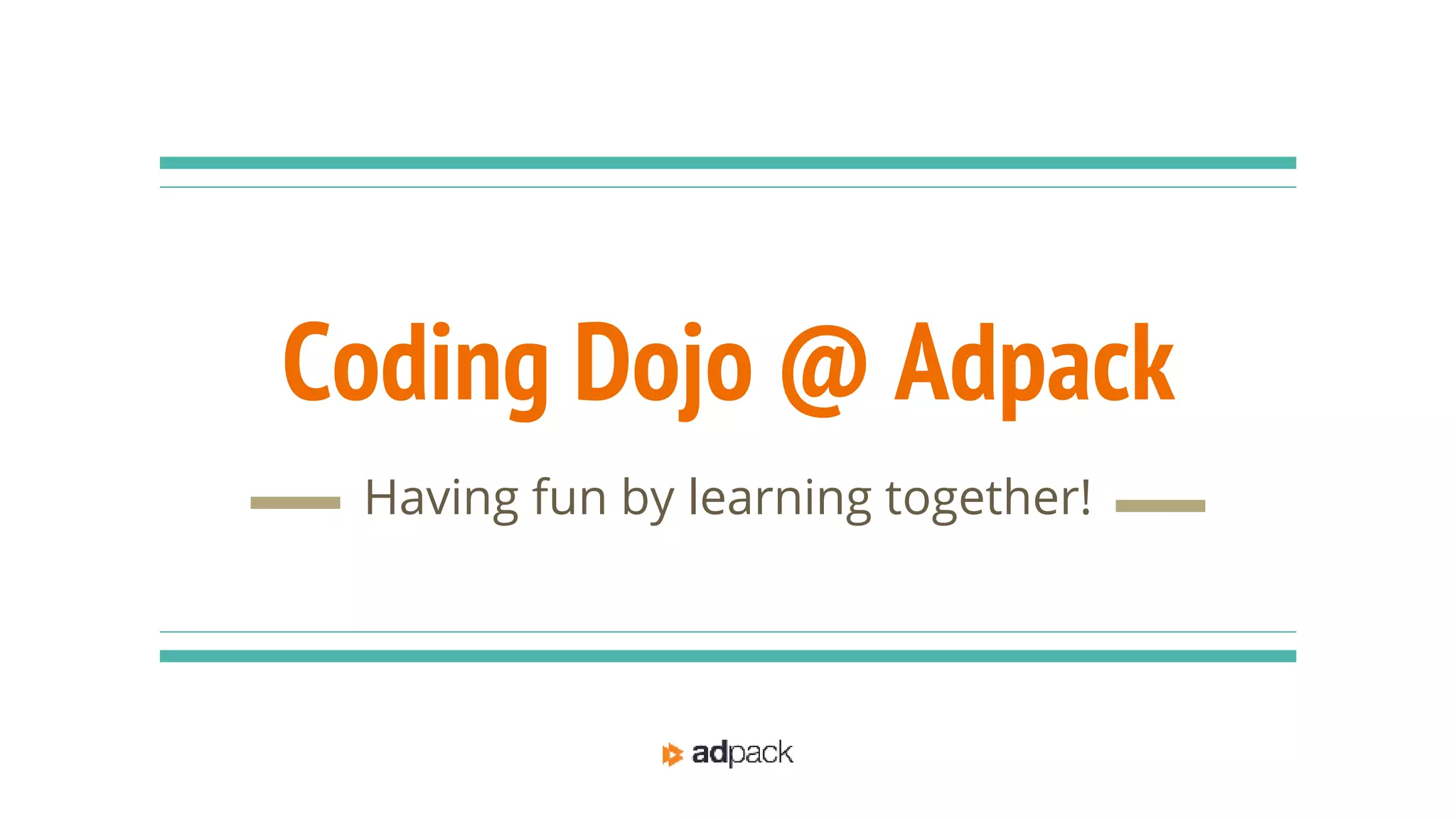 Coding Dojo @ Adpack

Having fun by learning together!

adpack